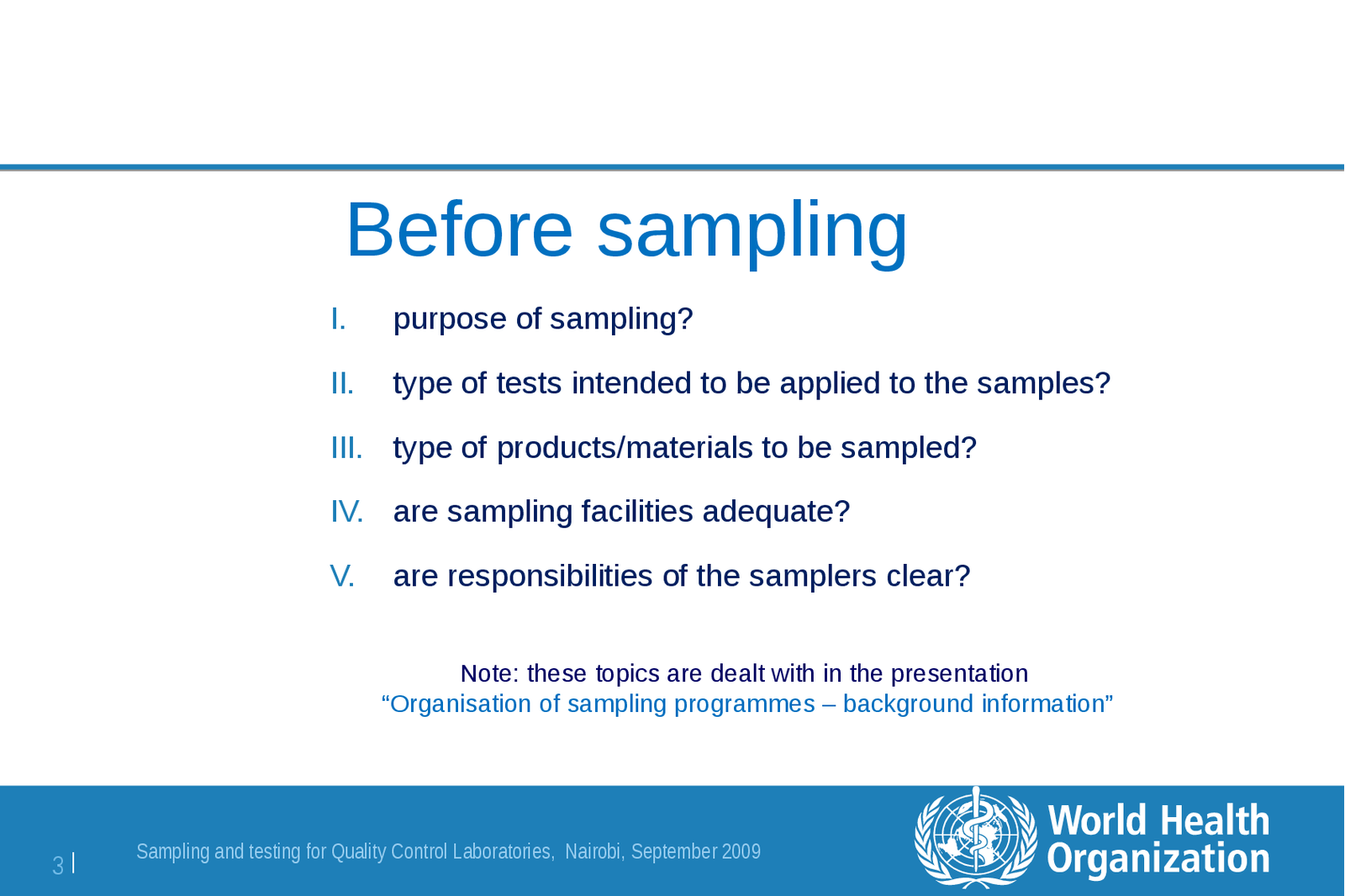 Before sampling

I. purpose of sampling?

II. type of tests intended to be applied to the samples?

III. type of products/materials to be sampled?

IV. are sampling facilities adequate?

V. are responsibilities of the samplers clear?

Note: these topics are dealt with in the presentation
“Organisation of sampling programmes – background information”

3 |

Sampling and testing for Quality Control Laboratories, Nairobi, September 2009

World Health Organization